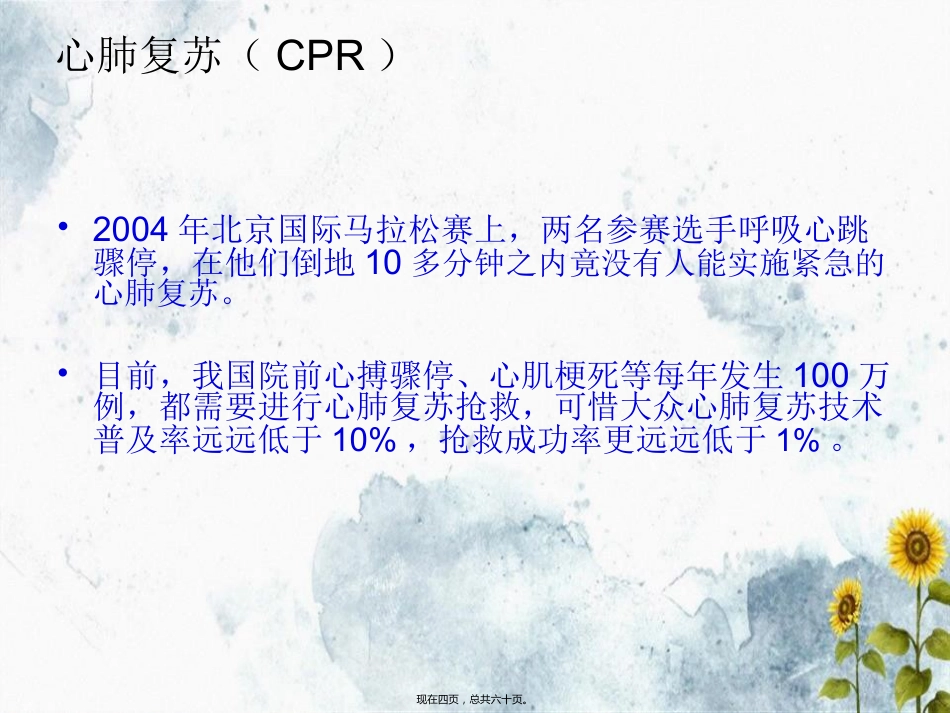 心肺复苏（ CPR ）

• 2004 年北京国际马拉松赛上，两名参赛选手呼吸心跳骤停，在他们倒地 10 多分钟之内竟没有人能实施紧急的心肺复苏。

• 目前，我国院前心搏骤停、心肌梗死等每年发生 100 万例，都需要进行心肺复苏抢救，可惜大众心肺复苏技术普及率远远低于 10% ，抢救成功率更远远低于 1% 。

现在四页，总共六十页。